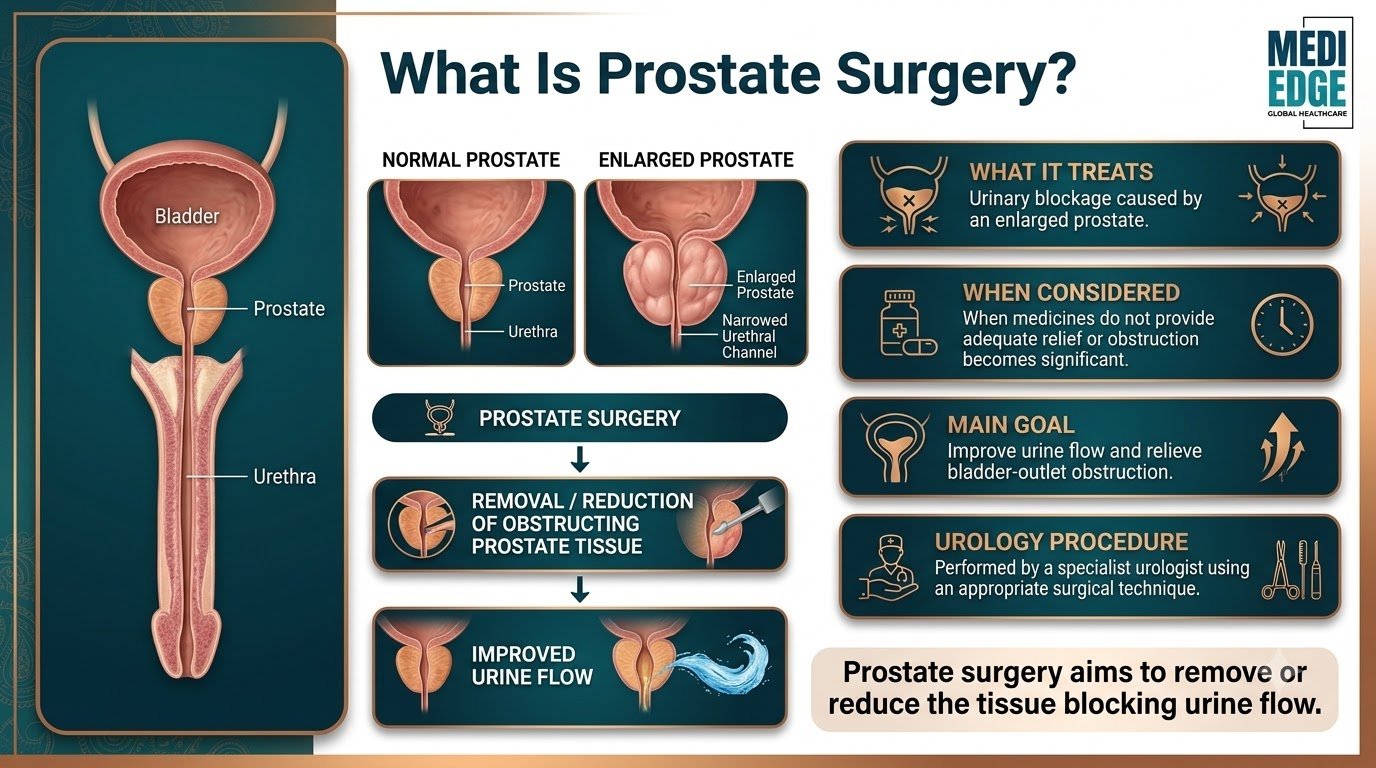 What Is Prostate Surgery?

MEDI EDGE
GLOBAL HEALTHCARE

Bladder
Prostate
Urethra

NORMAL PROSTATE
Prostate
Urethra

ENLARGED PROSTATE
Enlarged Prostate
Narrowed Urethral Channel

PROSTATE SURGERY

REMOVAL / REDUCTION OF OBSTRUCTING PROSTATE TISSUE

IMPROVED URINE FLOW

WHAT IT TREATS
Urinary blockage caused by an enlarged prostate.

WHEN CONSIDERED
When medicines do not provide adequate relief or obstruction becomes significant.

MAIN GOAL
Improve urine flow and relieve bladder-outlet obstruction.

UROLOGY PROCEDURE
Performed by a specialist urologist using an appropriate surgical technique.

Prostate surgery aims to remove or reduce the tissue blocking urine flow.